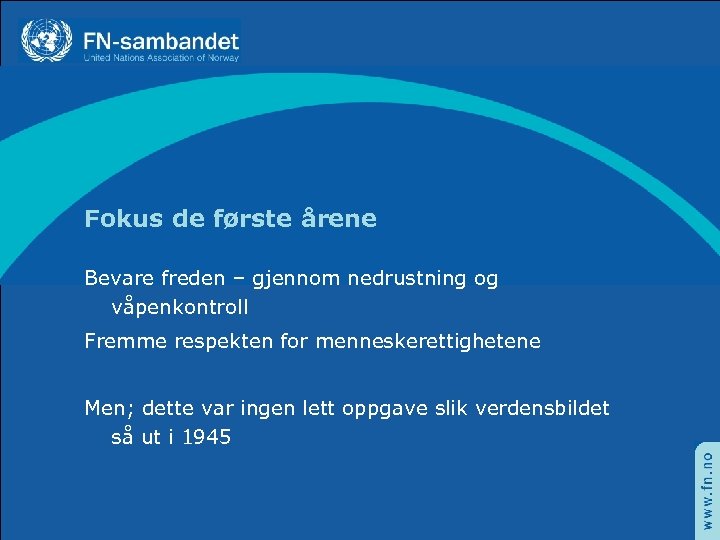 FN-sambandet
United Nations Association of Norway

Fokus de første årene

Bevare freden – gjennom nedrustning og våpenkontroll

Fremme respekten for menneskerettighetene

Men; dette var ingen lett oppgave slik verdensbildet så ut i 1945

www.fn.no